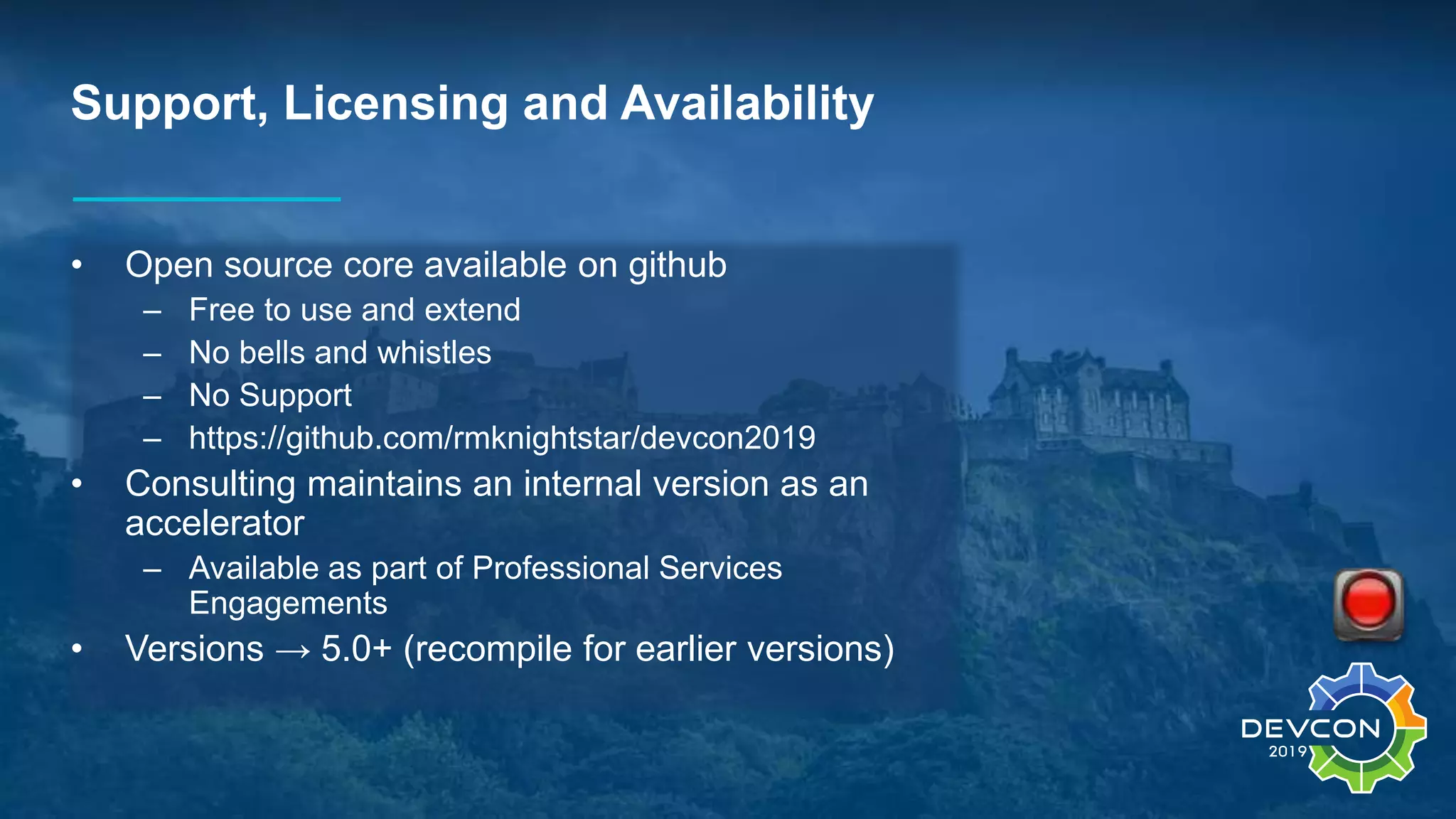 Support, Licensing and Availability

• Open source core available on github
– Free to use and extend
– No bells and whistles
– No Support
– https://github.com/rmknightstar/devcon2019
• Consulting maintains an internal version as an accelerator
– Available as part of Professional Services Engagements
• Versions → 5.0+ (recompile for earlier versions)

DEVCON
2019